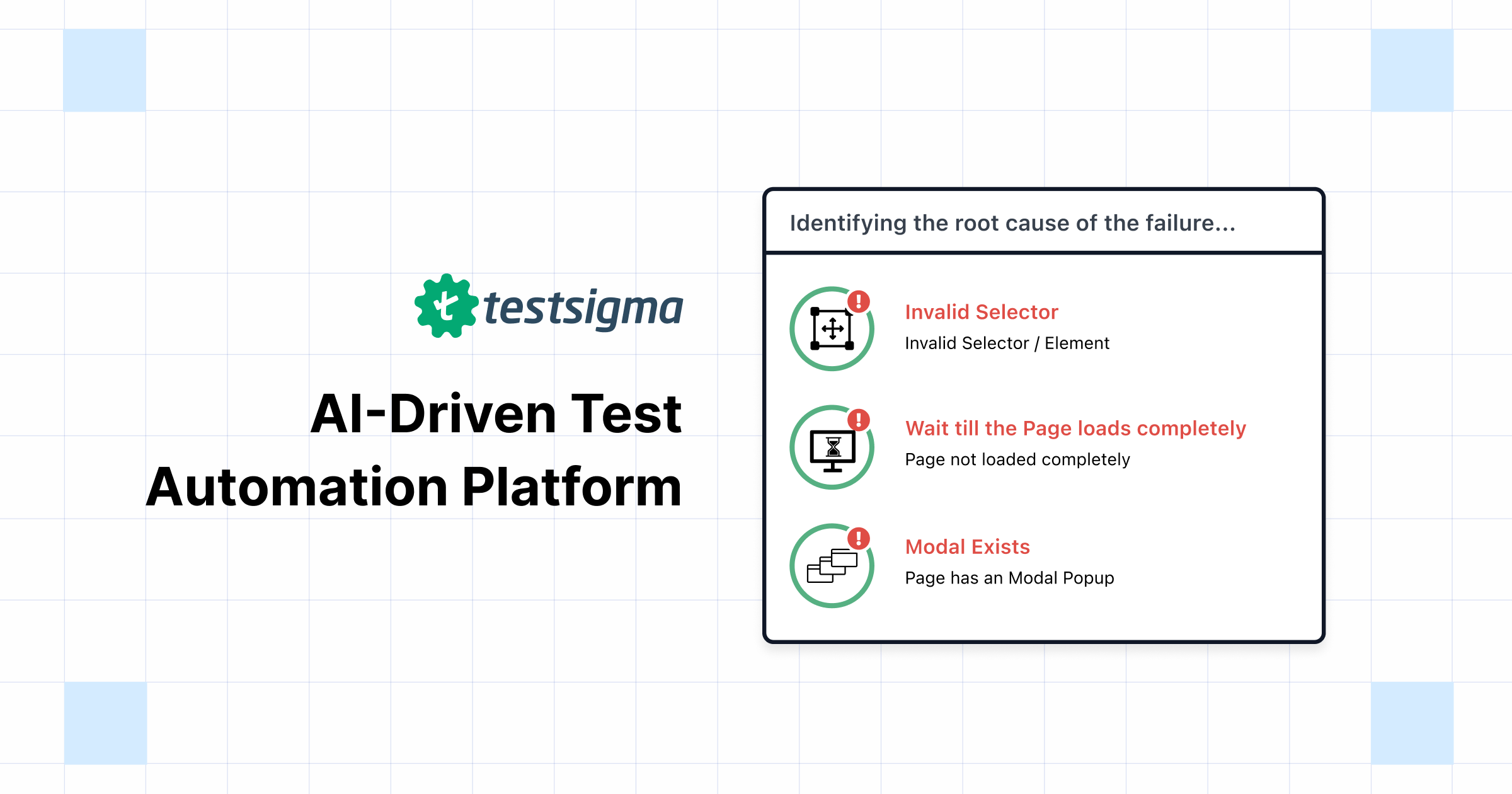 testsigma

AI-Driven Test Automation Platform

Identifying the root cause of the failure...

Invalid Selector
Invalid Selector / Element

Wait till the Page loads completely
Page not loaded completely

Modal Exists
Page has an Modal Popup